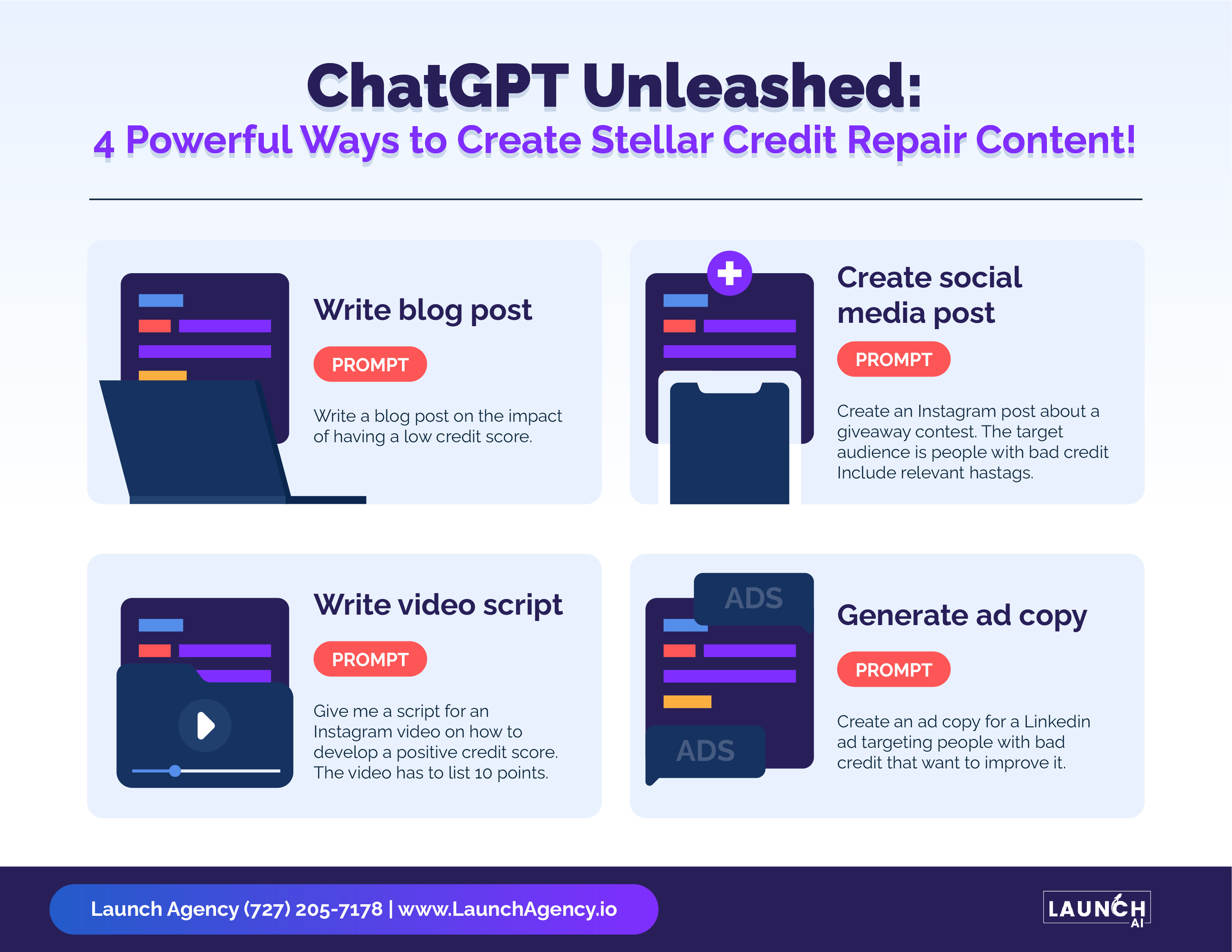 ChatGPT Unleashed:
4 Powerful Ways to Create Stellar Credit Repair Content!

Write blog post

PROMPT

Write a blog post on the impact of having a low credit score.

Create social media post

PROMPT

Create an Instagram post about a giveaway contest. The target audience is people with bad credit Include relevant hastags.

Write video script

PROMPT

Give me a script for an Instagram video on how to develop a positive credit score. The video has to list 10 points.

ADS

ADS

Generate ad copy

PROMPT

Create an ad copy for a Linkedin ad targeting people with bad credit that want to improve it.

Launch Agency (727) 205-7178 | www.LaunchAgency.io

LAUNCH AI